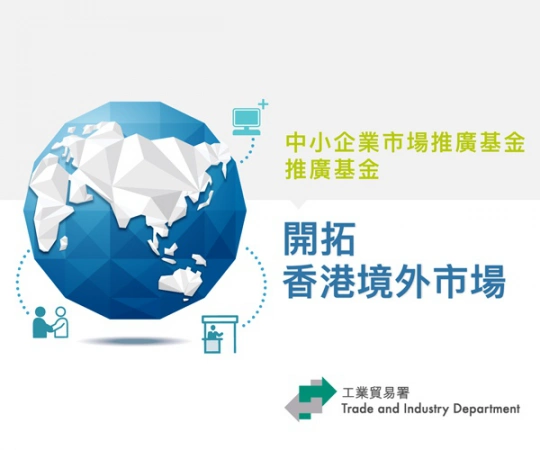 中小企業市場推廣基金
推廣基金

開拓
香港境外市場

工業貿易署
Trade and Industry Department